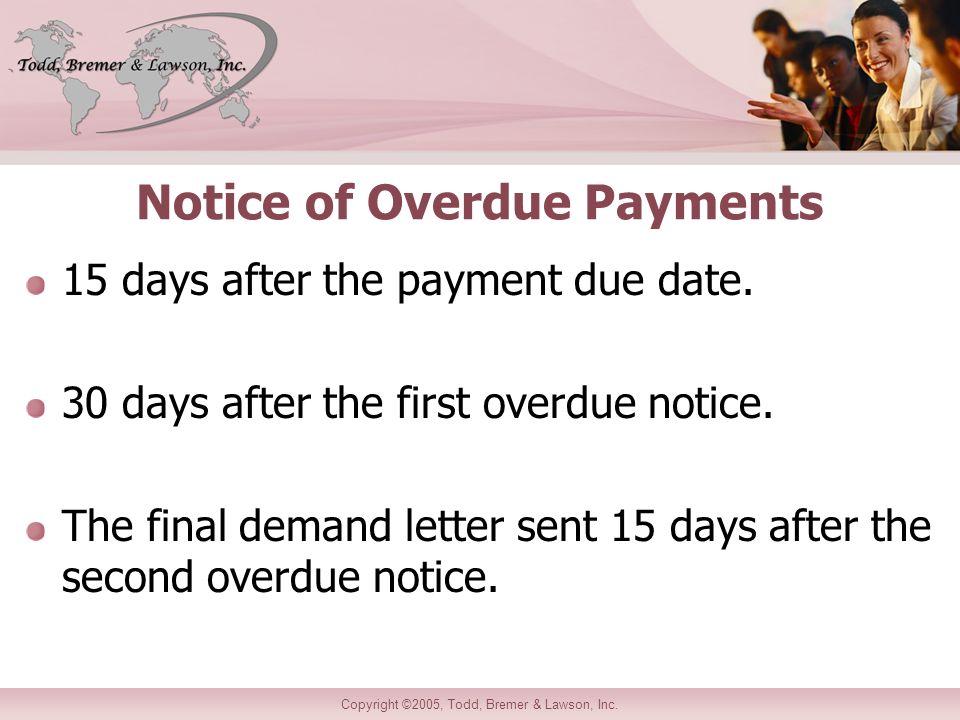 Todd, Bremer & Lawson, Inc.

Notice of Overdue Payments

15 days after the payment due date.

30 days after the first overdue notice.

The final demand letter sent 15 days after the second overdue notice.

Copyright ©2005, Todd, Bremer & Lawson, Inc.